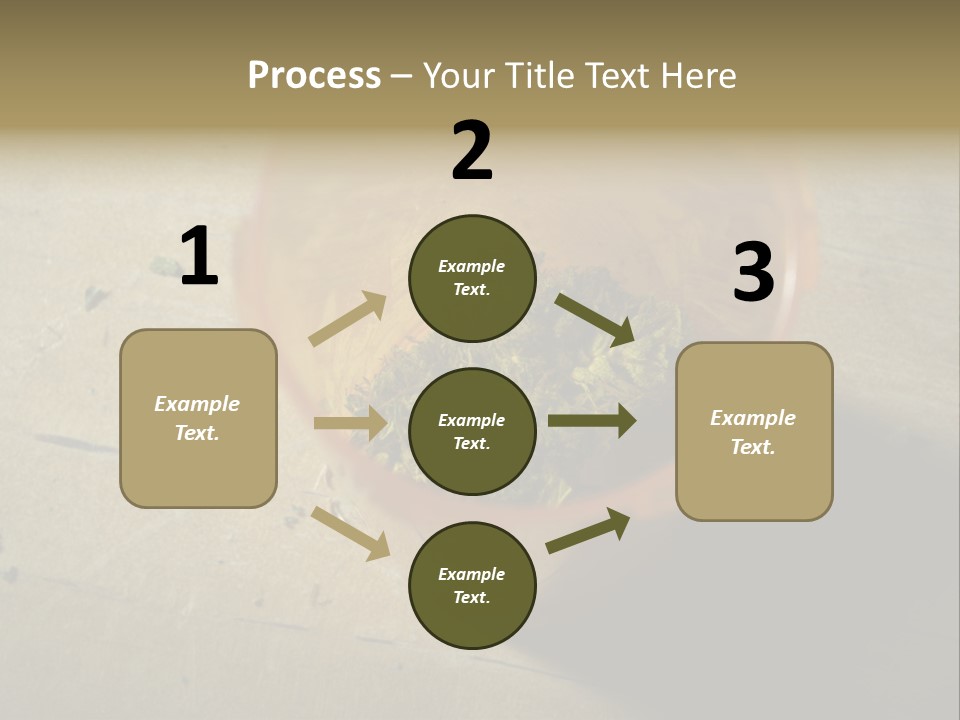 Process – Your Title Text Here

1

Example Text.

2

Example Text.

Example Text.

Example Text.

3

Example Text.